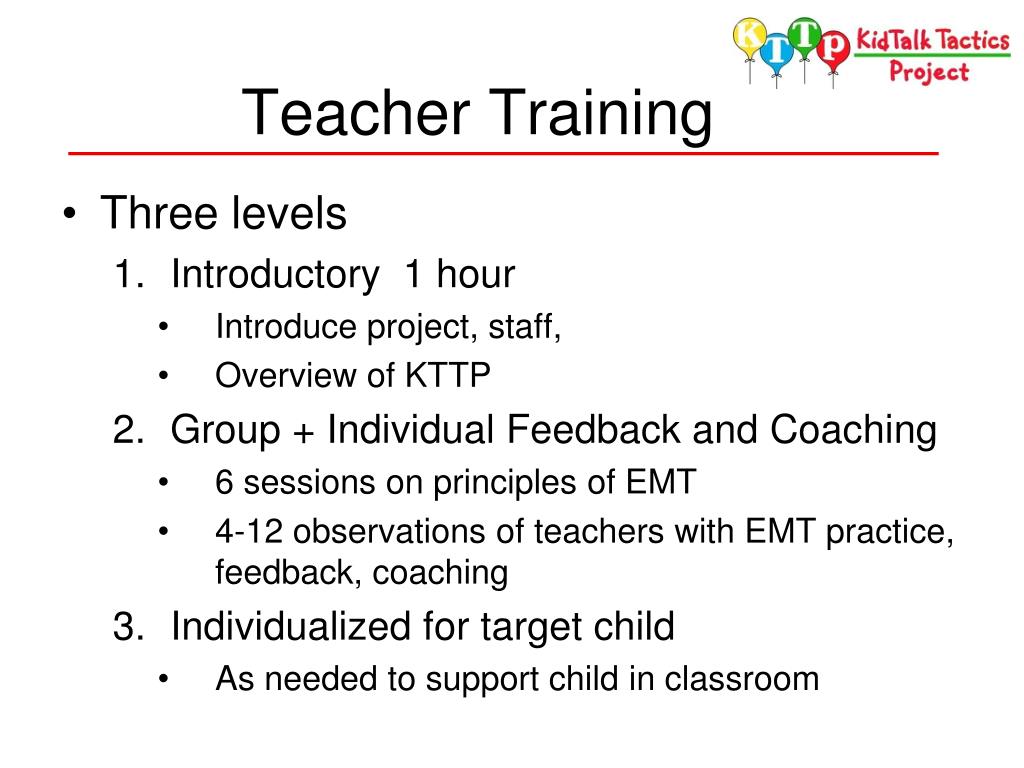 K T T P KidTalk Tactics Project

Teacher Training

• Three levels
1. Introductory 1 hour
• Introduce project, staff,
• Overview of KTTP
2. Group + Individual Feedback and Coaching
• 6 sessions on principles of EMT
• 4-12 observations of teachers with EMT practice, feedback, coaching
3. Individualized for target child
• As needed to support child in classroom